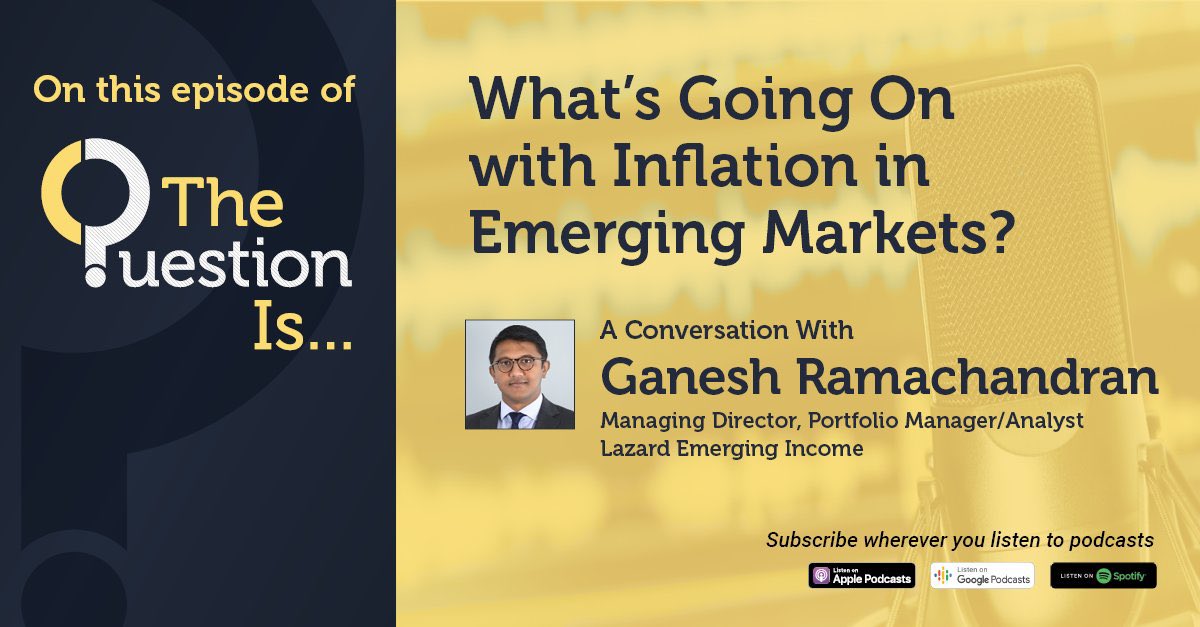 On this episode of

The Question Is...

What's Going On with Inflation in Emerging Markets?

A Conversation With
Ganesh Ramachandran
Managing Director, Portfolio Manager/Analyst
Lazard Emerging Income

Subscribe wherever you listen to podcasts

Listen on Apple Podcasts

Listen on Google Podcasts

LISTEN ON Spotify